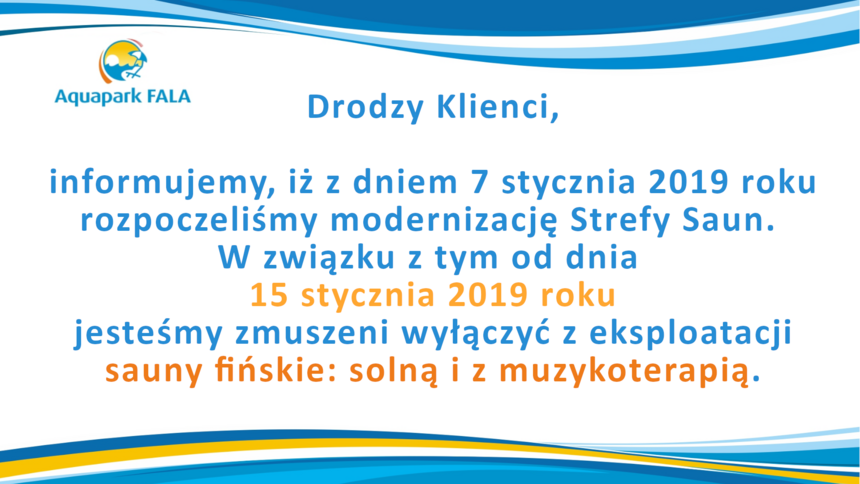 Aquapark FALA

Drodzy Klienci,

informujemy, iż z dniem 7 stycznia 2019 roku rozpoczeliśmy modernizację Strefy Saun. W związku z tym od dnia 15 stycznia 2019 roku jesteśmy zmuszeni wyłączyć z eksploatacji sauny fińskie: solną i z muzykoterapią.